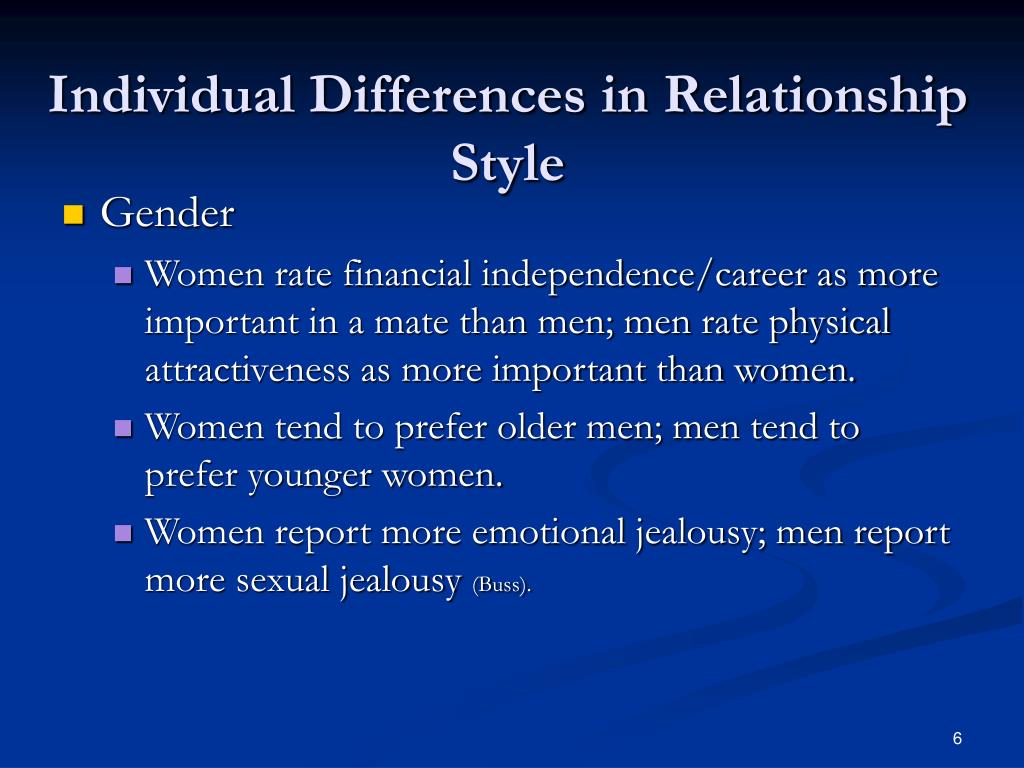 Individual Differences in Relationship Style

Gender

Women rate financial independence/career as more important in a mate than men; men rate physical attractiveness as more important than women.

Women tend to prefer older men; men tend to prefer younger women.

Women report more emotional jealousy; men report more sexual jealousy (Buss).

6